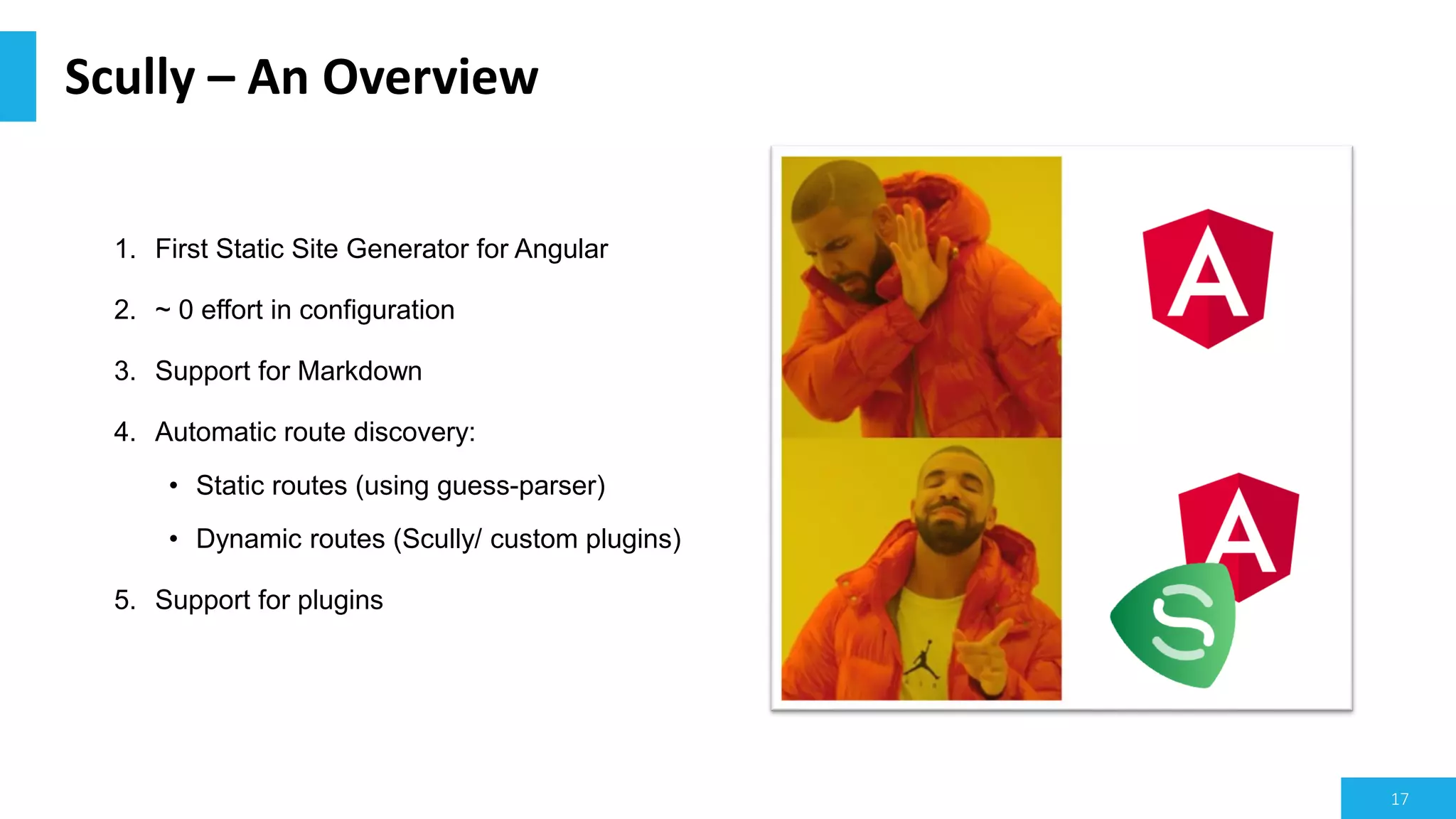 Scully – An Overview

1. First Static Site Generator for Angular
2. ~ 0 effort in configuration
3. Support for Markdown
4. Automatic route discovery:
   • Static routes (using guess-parser)
   • Dynamic routes (Scully/ custom plugins)
5. Support for plugins

A

A

S

17